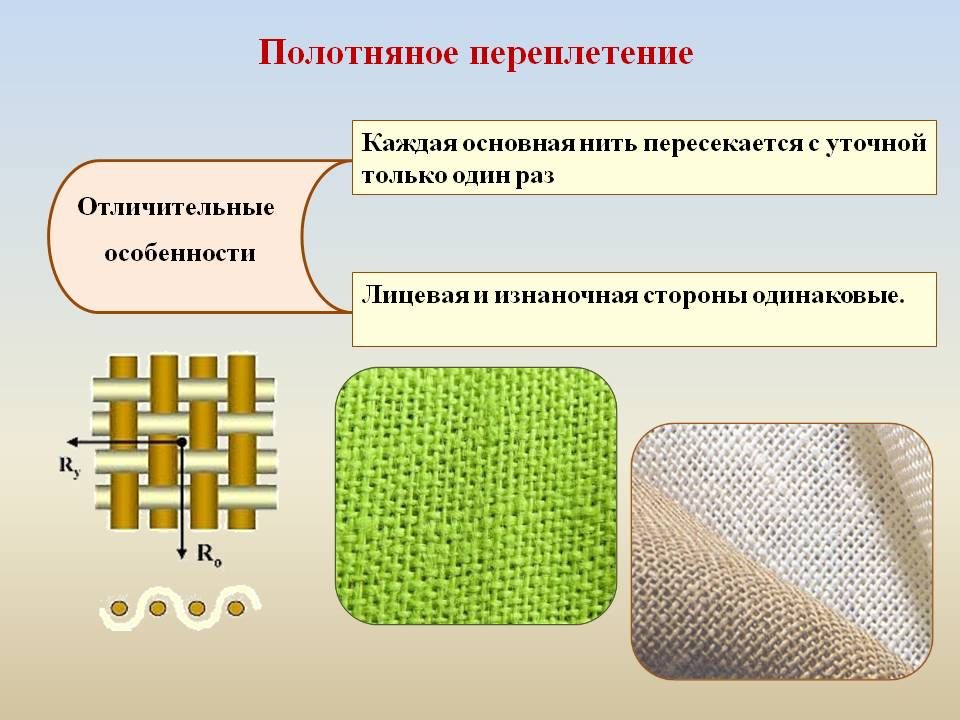 Полотняное переплетение

Отличительные особенности

Каждая основная нить пересекается с уточной только один раз

Лицевая и изнаночная стороны одинаковые.

$R_y$

$R_o$